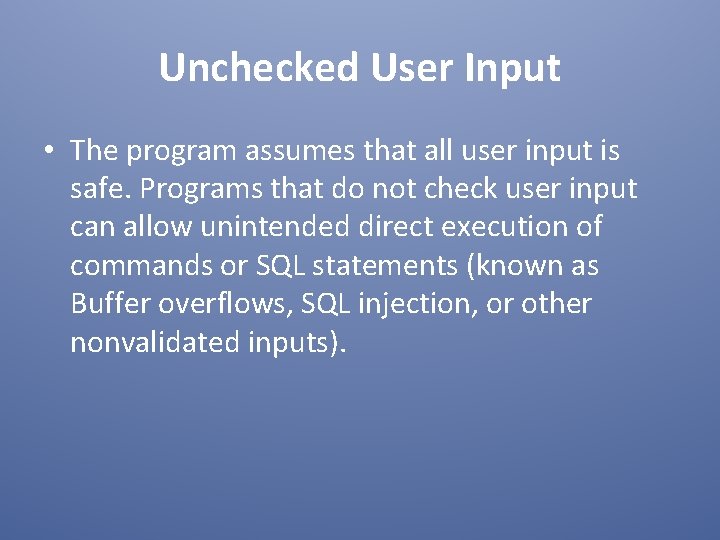 Unchecked User Input

• The program assumes that all user input is safe. Programs that do not check user input can allow unintended direct execution of commands or SQL statements (known as Buffer overflows, SQL injection, or other nonvalidated inputs).